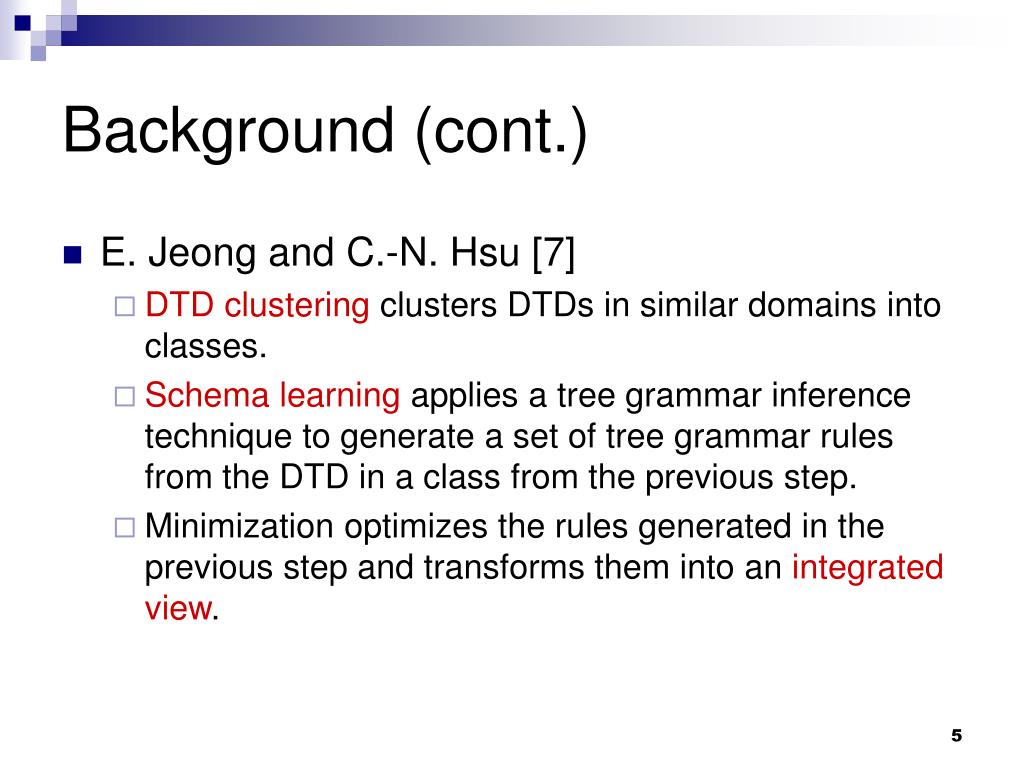 Background (cont.)

E. Jeong and C.-N. Hsu [7]

DTD clustering clusters DTDs in similar domains into classes.

Schema learning applies a tree grammar inference technique to generate a set of tree grammar rules from the DTD in a class from the previous step.

Minimization optimizes the rules generated in the previous step and transforms them into an integrated view.

5